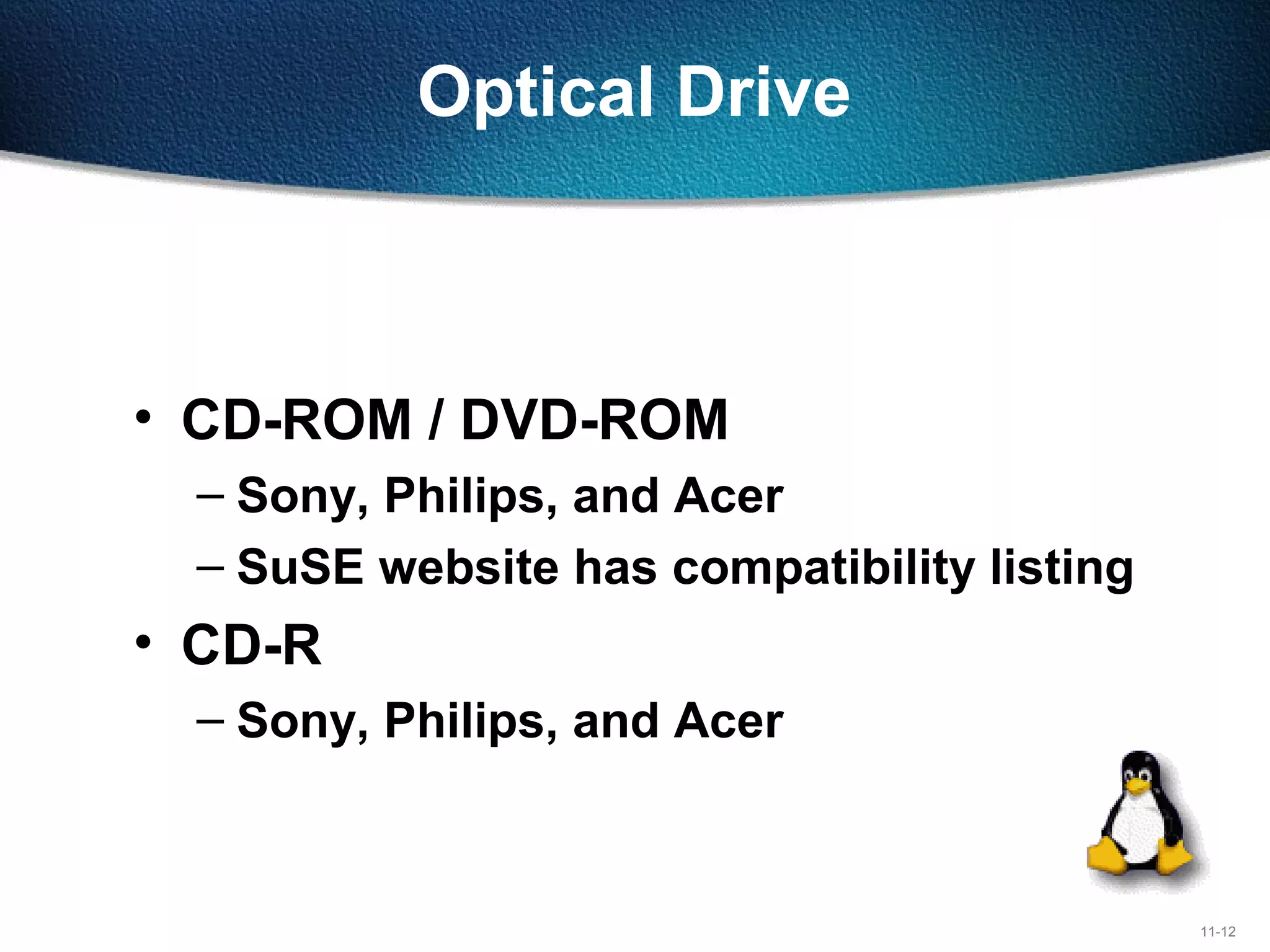 Optical Drive

• CD-ROM / DVD-ROM
– Sony, Philips, and Acer
– SuSE website has compatibility listing
• CD-R
– Sony, Philips, and Acer

11-12